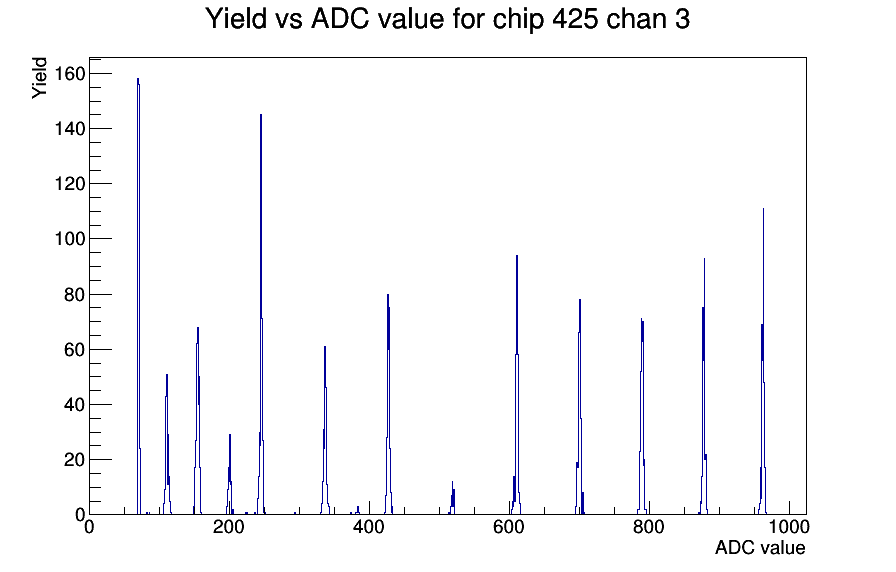 Yield vs ADC value for chip 425 chan 3

Yield

160
140
120
100
80
60
40
20
0

0
200
400
600
800
1000

ADC value